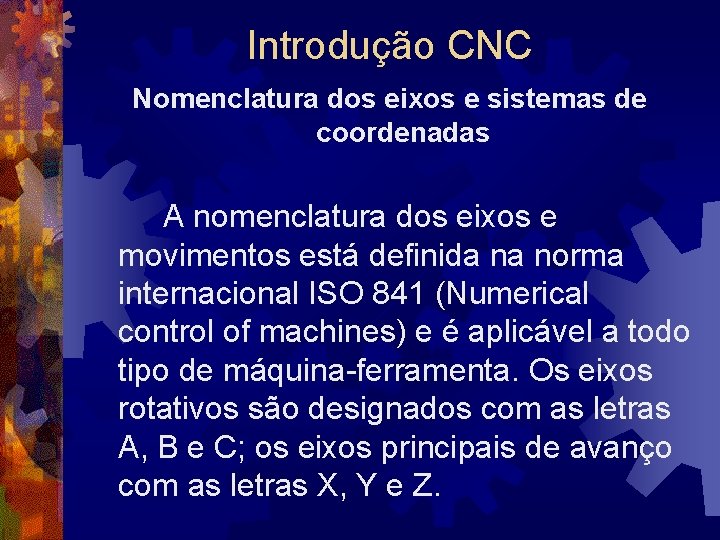 Introdução CNC

Nomenclatura dos eixos e sistemas de coordenadas

A nomenclatura dos eixos e movimentos está definida na norma internacional ISO 841 (Numerical control of machines) e é aplicável a todo tipo de máquina-ferramenta. Os eixos rotativos são designados com as letras A, B e C; os eixos principais de avanço com as letras X, Y e Z.